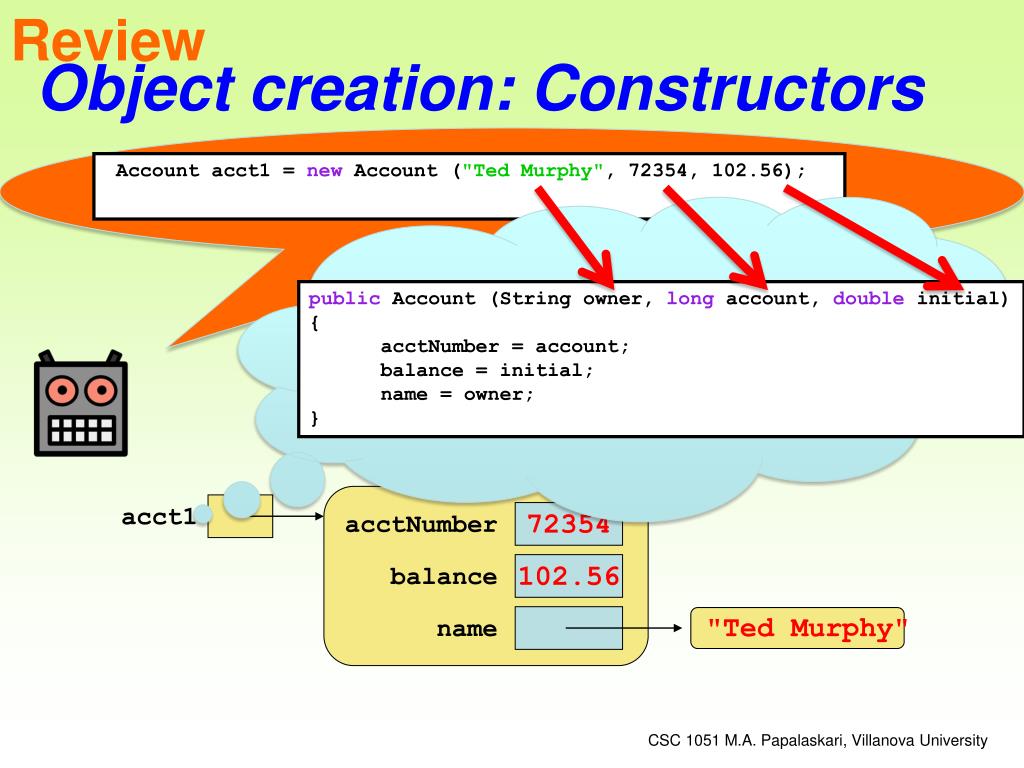 Review
Object creation: Constructors

Account acct1 = new Account ("Ted Murphy", 72354, 102.56);

public Account (String owner, long account, double initial)
{
acctNumber = account;
balance = initial;
name = owner;
}

acct1

acctNumber 72354

balance 102.56

name

"Ted Murphy"

CSC 1051 M.A. Papalaskari, Villanova University